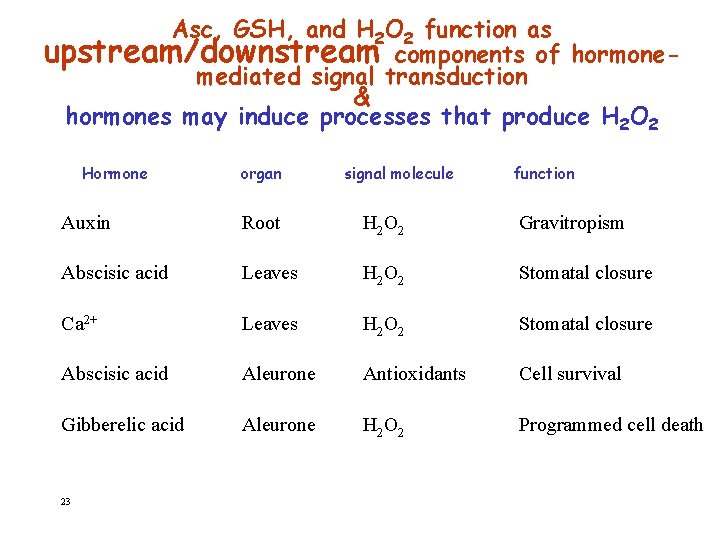 Asc, GSH, and $H_2O_2$ function as upstream/downstream components of hormone-mediated signal transduction
&
hormones may induce processes that produce $H_2O_2$

| Hormone | organ | signal molecule | function |
|---|---|---|---|
| Auxin | Root | $H_2O_2$ | Gravitropism |
| Abscisic acid | Leaves | $H_2O_2$ | Stomatal closure |
| $Ca^{2+}$ | Leaves | $H_2O_2$ | Stomatal closure |
| Abscisic acid | Aleurone | Antioxidants | Cell survival |
| Gibberelic acid | Aleurone | $H_2O_2$ | Programmed cell death |

23